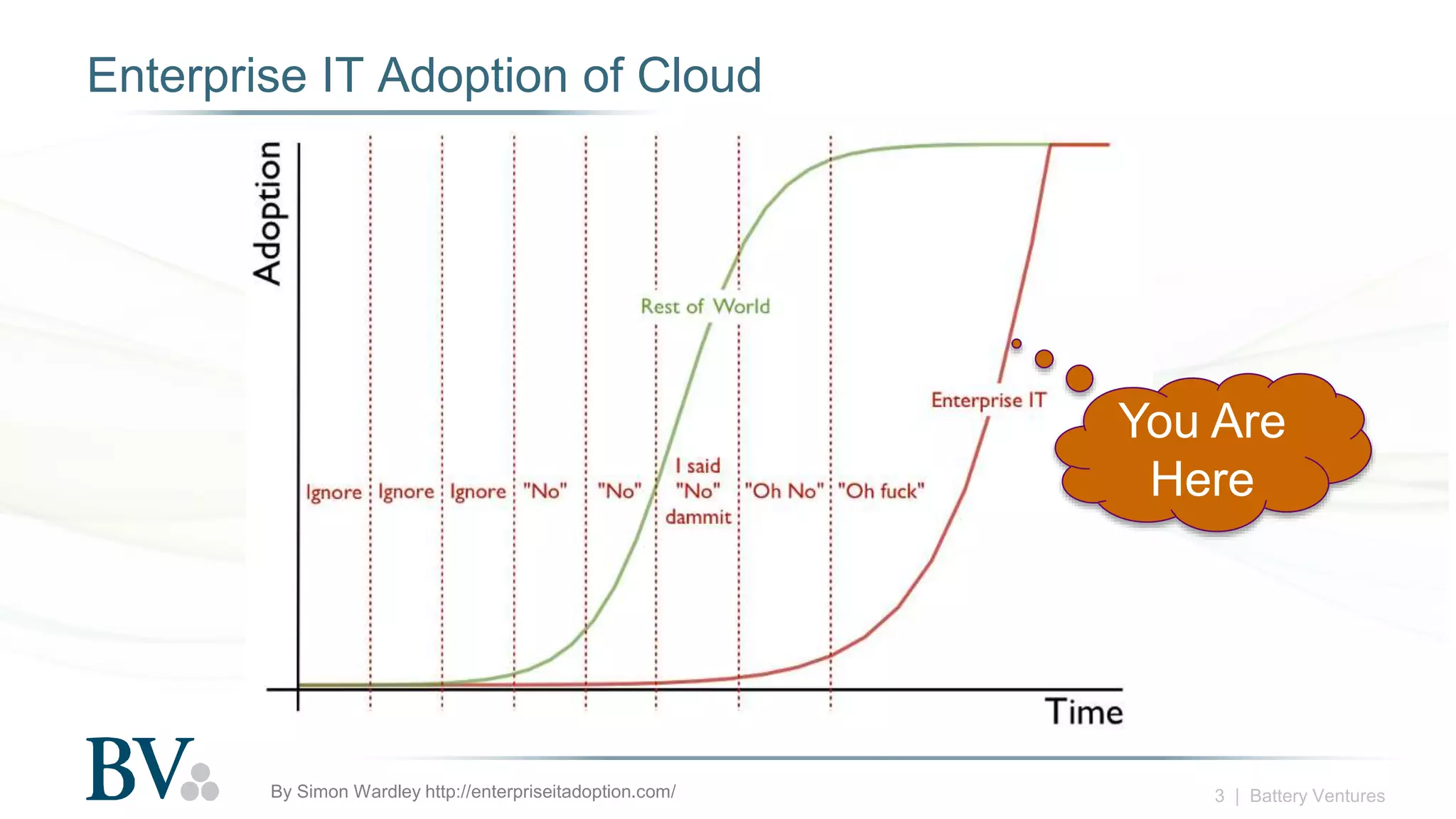 Enterprise IT Adoption of Cloud

Adoption

Rest of World

Enterprise IT

You Are Here

Ignore Ignore Ignore "No" "No" I said "No" dammit "Oh No" "Oh fuck"

Time

BV

By Simon Wardley http://enterpriseitadoption.com/

3 | Battery Ventures